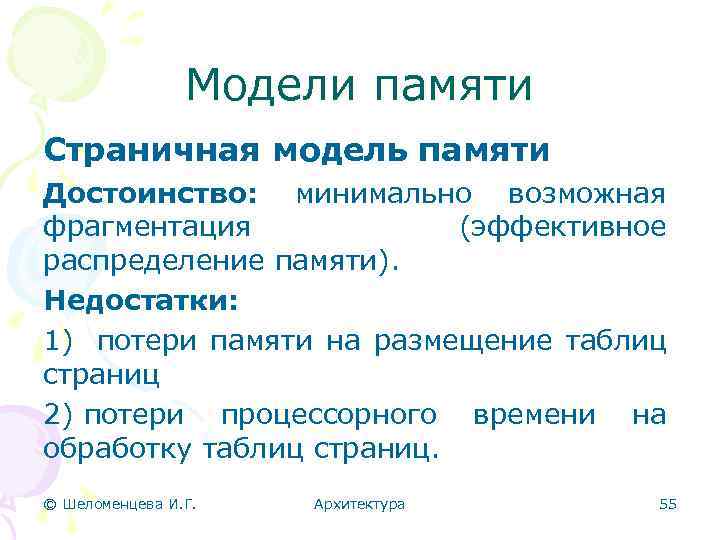 Модели памяти

Страничная модель памяти

Достоинство: минимально возможная фрагментация (эффективное распределение памяти).

Недостатки:

1) потери памяти на размещение таблиц страниц

2) потери процессорного времени на обработку таблиц страниц.

© Шеломенцева И.Г.

Архитектура

55